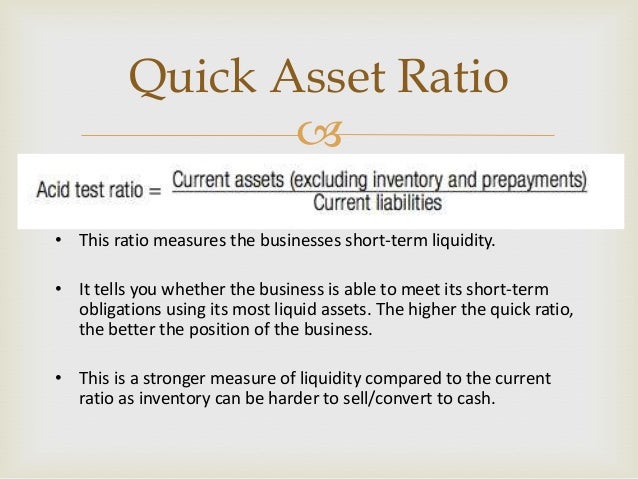 Quick Asset Ratio

$\text{Acid test ratio} = \frac{\text{Current assets (excluding inventory and prepayments)}}{\text{Current liabilities}}$

• This ratio measures the businesses short-term liquidity.

• It tells you whether the business is able to meet its short-term obligations using its most liquid assets. The higher the quick ratio, the better the position of the business.

• This is a stronger measure of liquidity compared to the current ratio as inventory can be harder to sell/convert to cash.